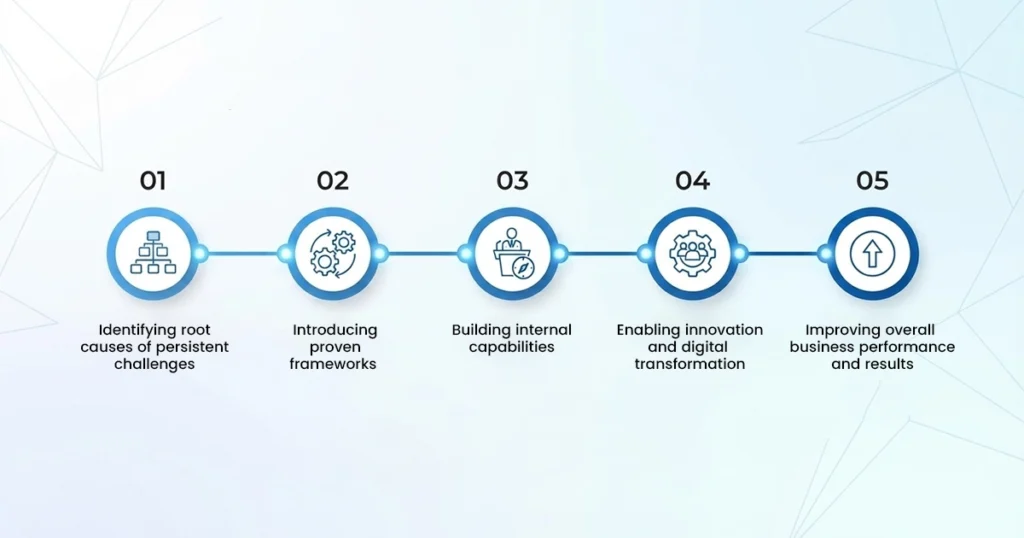 01

Identifying root causes of persistent challenges

02

Introducing proven frameworks

03

Building internal capabilities

04

Enabling innovation and digital transformation

05

Improving overall business performance and results